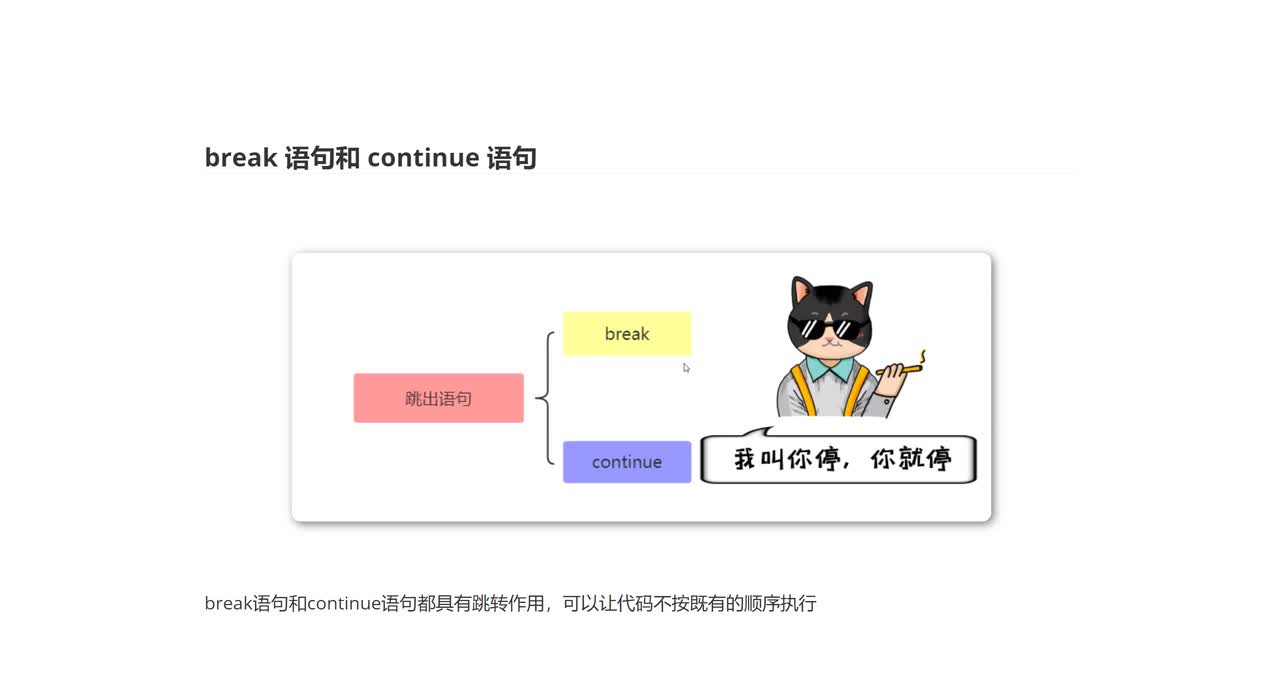 break 语句和 continue 语句

跳出语句

break

continue

我叫你停，你就停

break语句和continue语句都具有跳转作用，可以让代码不按既有的顺序执行